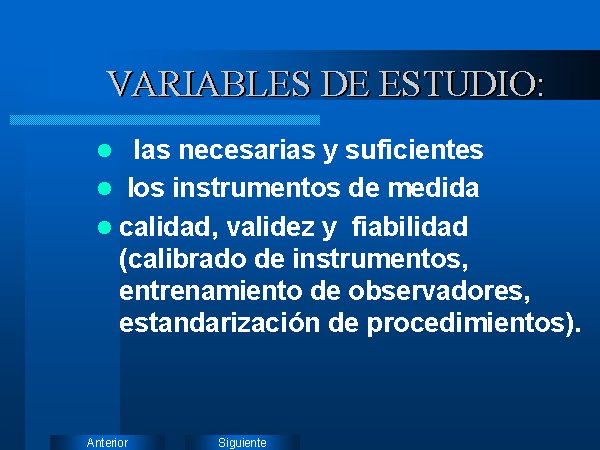 VARIABLES DE ESTUDIO:

- las necesarias y suficientes
- los instrumentos de medida
- calidad, validez y fiabilidad (calibrado de instrumentos, entrenamiento de observadores, estandarización de procedimientos).

Anterior

Siguiente